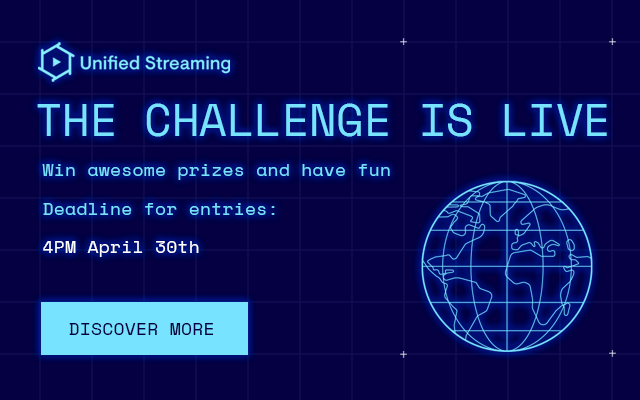 Unified Streaming

THE CHALLENGE IS LIVE

Win awesome prizes and have fun

Deadline for entries:

4PM April 30th

DISCOVER MORE